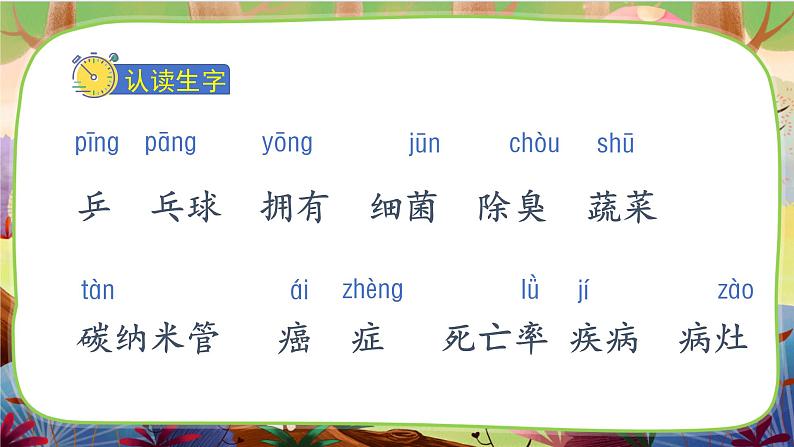 认读生字

pīng pāng yōng jūn chòu shū

乒 乓球 拥有 细菌 除臭 蔬菜

tàn ái zhèng lǜ jí zào

碳纳米管 癌 症 死亡率 疾病 病灶